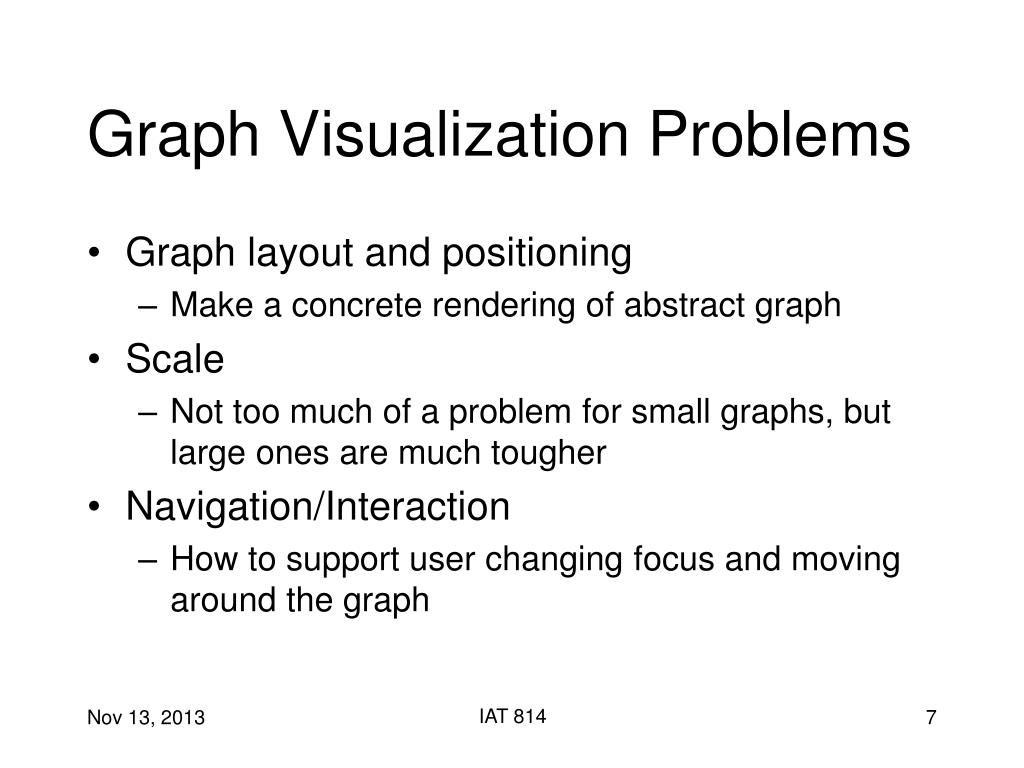 Graph Visualization Problems

• Graph layout and positioning
– Make a concrete rendering of abstract graph
• Scale
– Not too much of a problem for small graphs, but large ones are much tougher
• Navigation/Interaction
– How to support user changing focus and moving around the graph

Nov 13, 2013

IAT 814

7